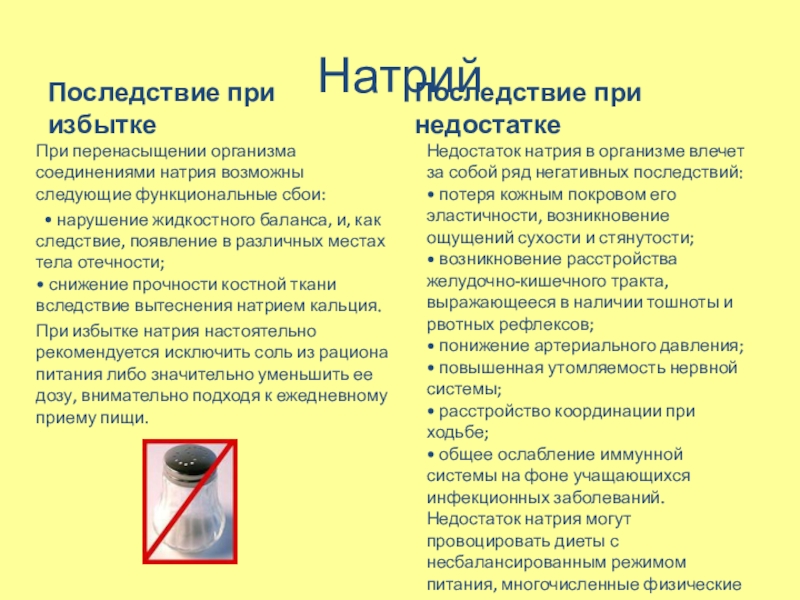 Натрий

Последствие при избытке

При перенасыщении организма соединениями натрия возможны следующие функциональные сбои:

• нарушение жидкостного баланса, и, как следствие, появление в различных местах тела отечности;
• снижение прочности костной ткани вследствие вытеснения натрием кальция.

При избытке натрия настоятельно рекомендуется исключить соль из рациона питания либо значительно уменьшить ее дозу, внимательно подходя к ежедневному приему пищи.

Последствие при недостатке

Недостаток натрия в организме влечет за собой ряд негативных последствий:
• потеря кожным покровом его эластичности, возникновение ощущений сухости и стянутости;
• возникновение расстройства желудочно-кишечного тракта, выражающееся в наличии тошноты и рвотных рефлексов;
• понижение артериального давления;
• повышенная утомляемость нервной системы;
• расстройство координации при ходьбе;
• общее ослабление иммунной системы на фоне учащающихся инфекционных заболеваний.
Недостаток натрия могут провоцировать диеты с несбалансированным режимом питания, многочисленные физические